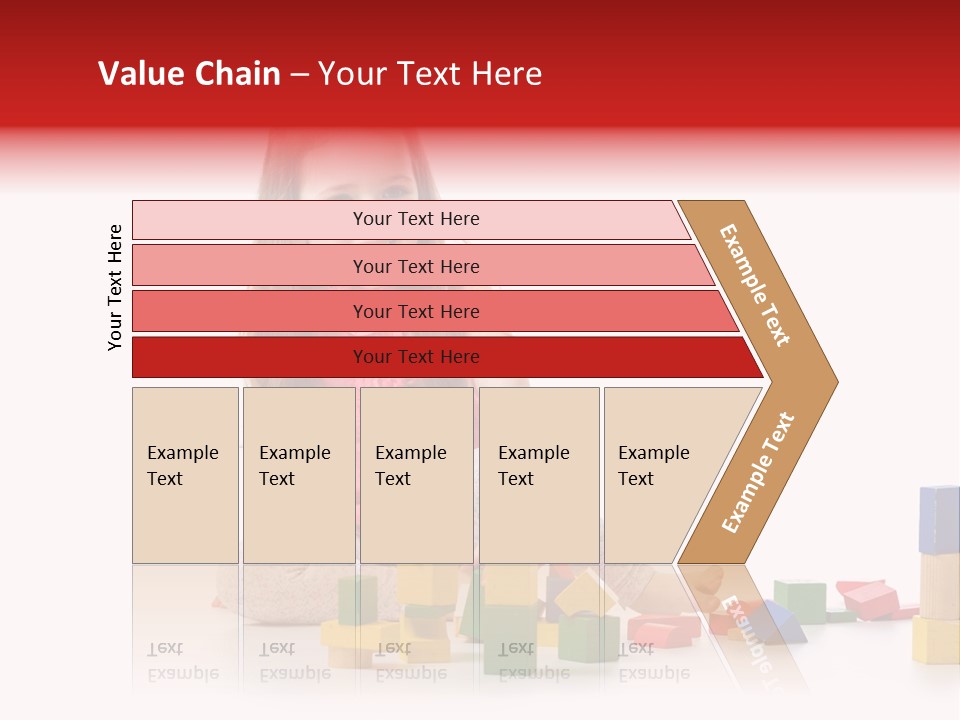 Value Chain – Your Text Here

Your Text Here

Your Text Here

Your Text Here

Your Text Here

Your Text Here

Example Text

Example Text

Example Text

Example Text

Example Text

Example Text

Example Text